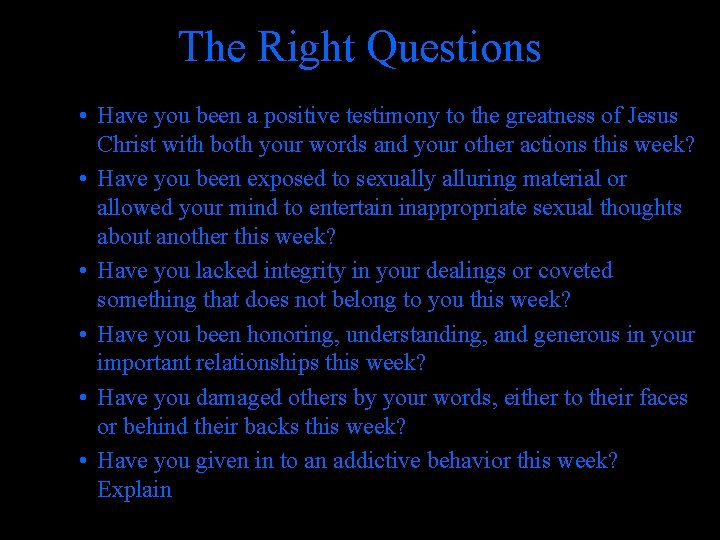 The Right Questions

• Have you been a positive testimony to the greatness of Jesus Christ with both your words and your other actions this week?
• Have you been exposed to sexually alluring material or allowed your mind to entertain inappropriate sexual thoughts about another this week?
• Have you lacked integrity in your dealings or coveted something that does not belong to you this week?
• Have you been honoring, understanding, and generous in your important relationships this week?
• Have you damaged others by your words, either to their faces or behind their backs this week?
• Have you given in to an addictive behavior this week? Explain